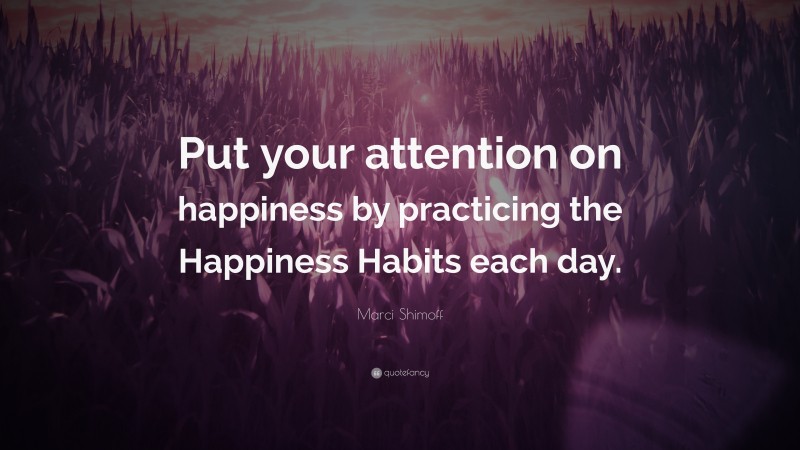 Put your attention on happiness by practicing the Happiness Habits each day.

Marci Shimoff

quotefancy